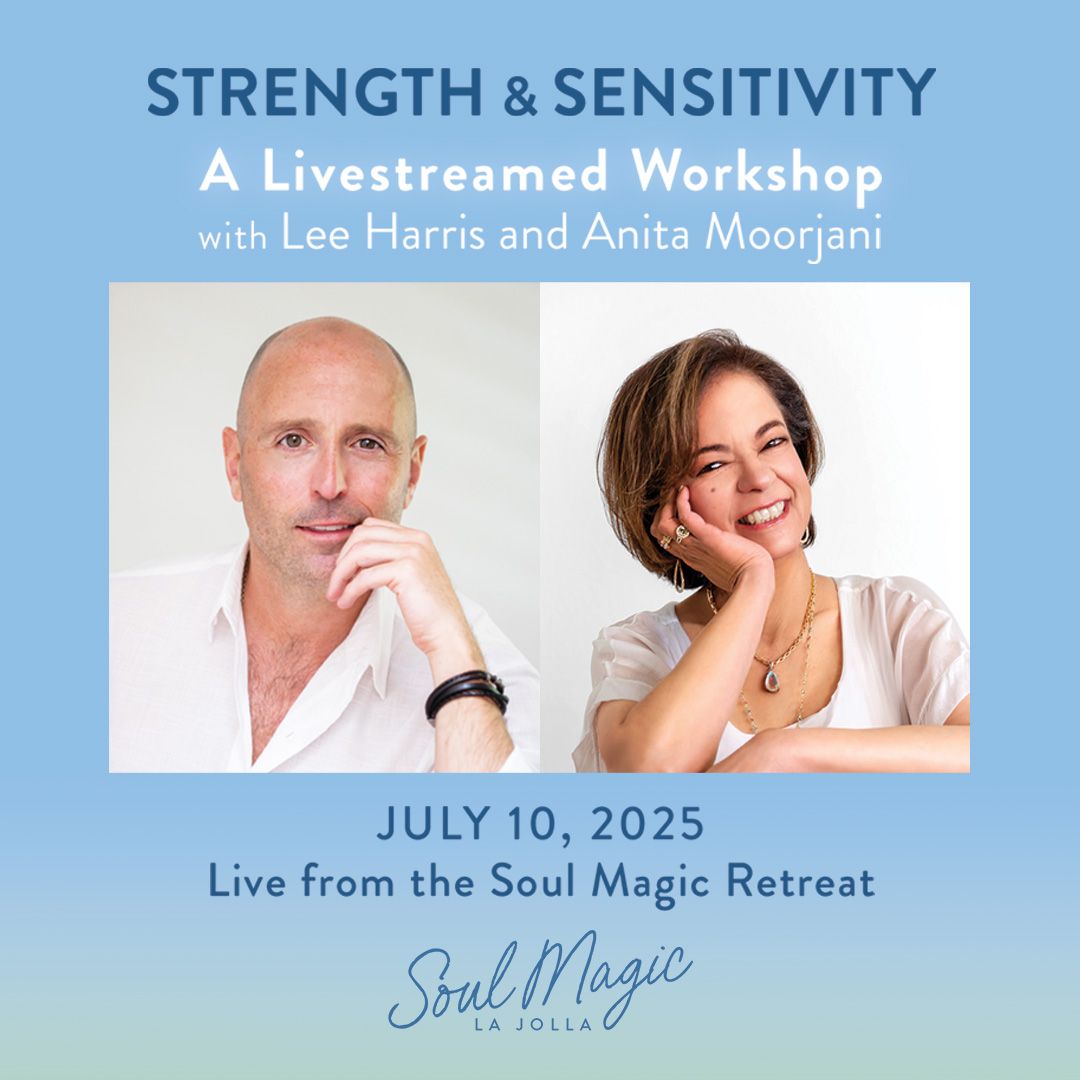 STRENGTH & SENSITIVITY
A Livestreamed Workshop
with Lee Harris and Anita Moorjani

JULY 10, 2025
Live from the Soul Magic Retreat

Soul Magic
LA JOLLA